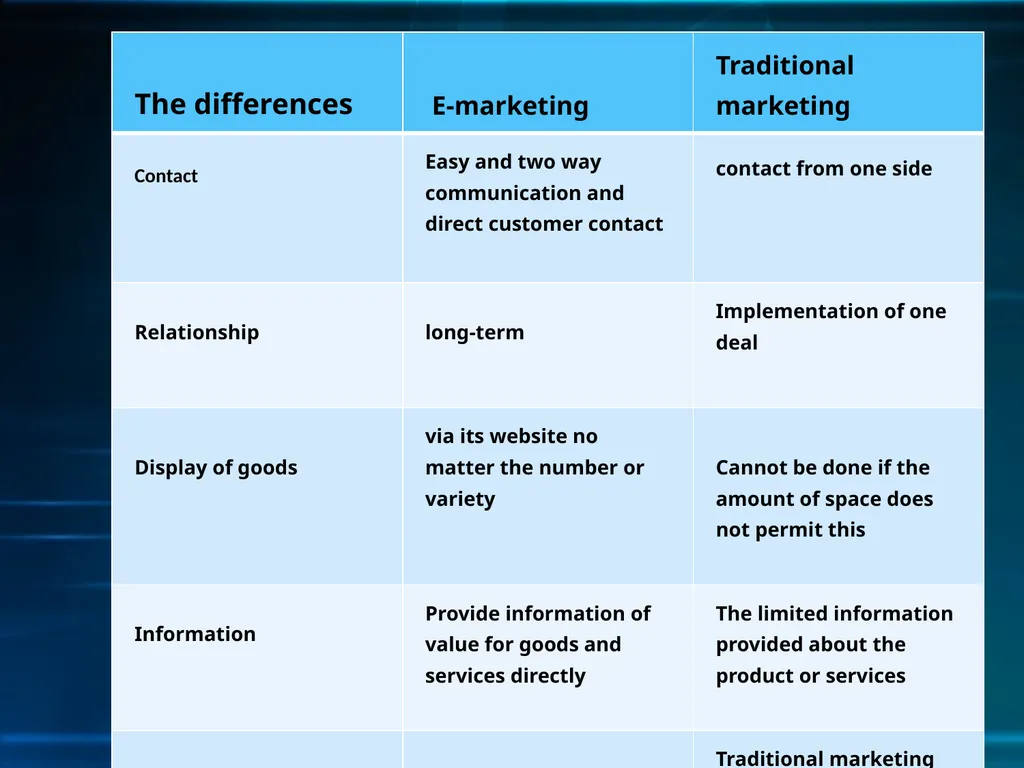 | The differences | E-marketing | Traditional marketing |
|---|---|---|
| Contact | Easy and two way communication and direct customer contact | contact from one side |
| Relationship | long-term | Implementation of one deal |
| Display of goods | via its website no matter the number or variety | Cannot be done if the amount of space does not permit this |
| Information | Provide information of value for goods and services directly | The limited information provided about the product or services |
| | | Traditional marketing |